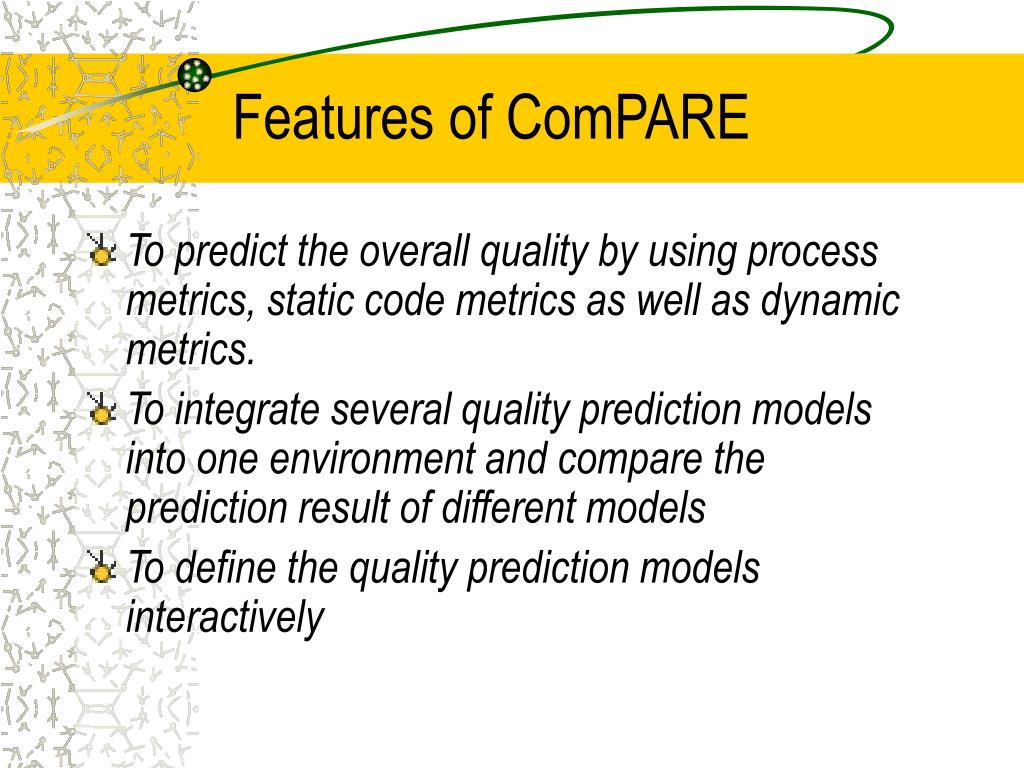 Features of ComPARE

To predict the overall quality by using process metrics, static code metrics as well as dynamic metrics.

To integrate several quality prediction models into one environment and compare the prediction result of different models

To define the quality prediction models interactively